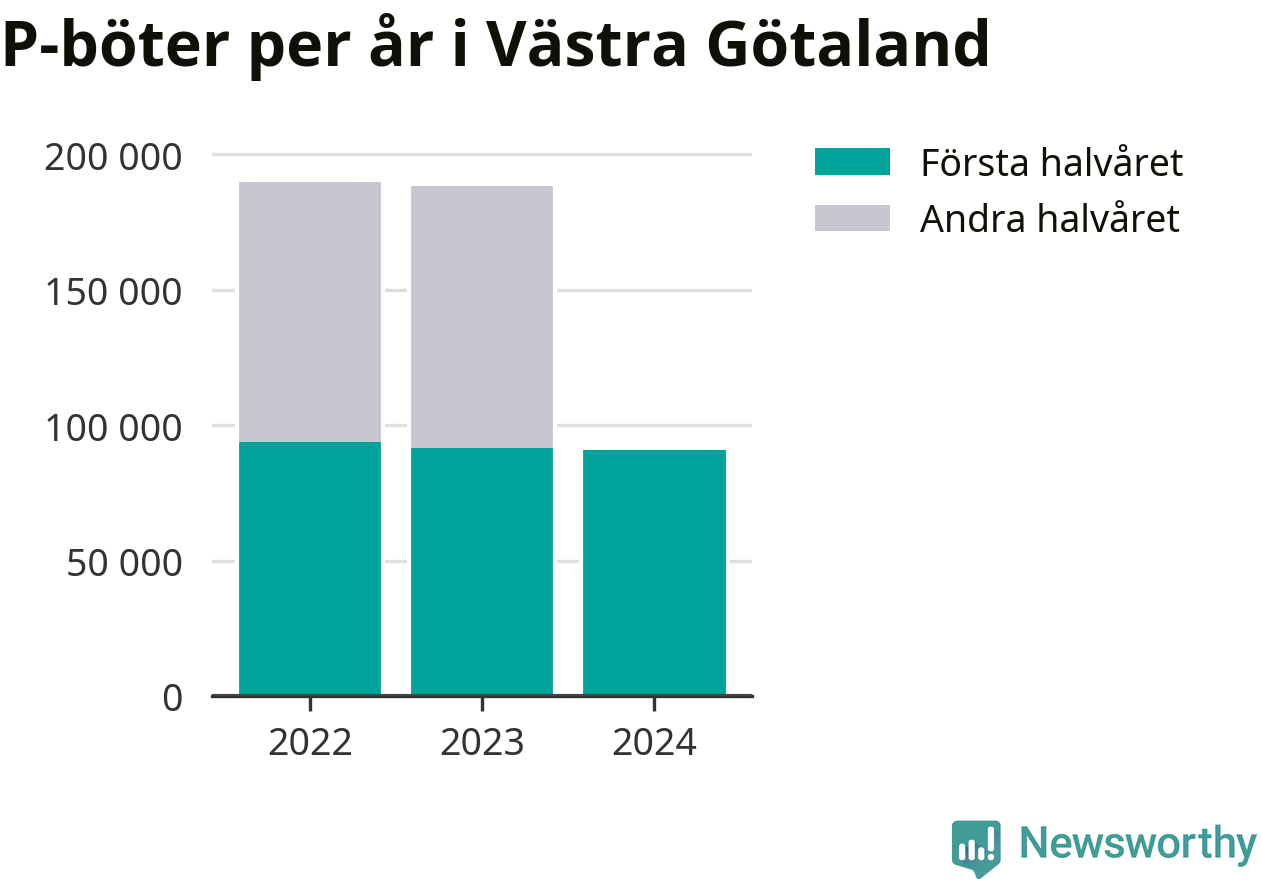 P-böter per år i Västra Götaland

200 000
150 000
100 000
50 000
0

2022
2023
2024

Första halvåret
Andra halvåret

Newsworthy